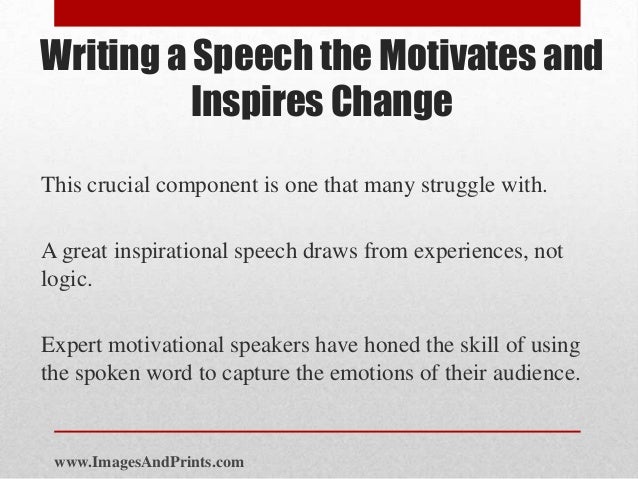 Writing a Speech the Motivates and Inspires Change

This crucial component is one that many struggle with.

A great inspirational speech draws from experiences, not logic.

Expert motivational speakers have honed the skill of using the spoken word to capture the emotions of their audience.

www.ImagesAndPrints.com